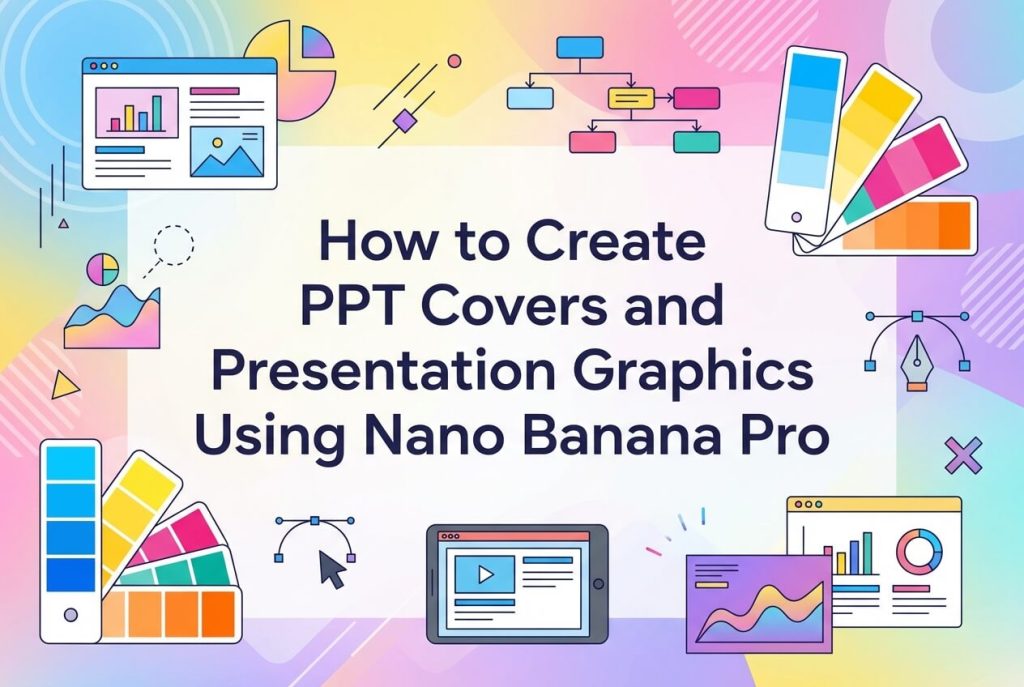 How to Create PPT Covers and Presentation Graphics Using Nano Banana Pro